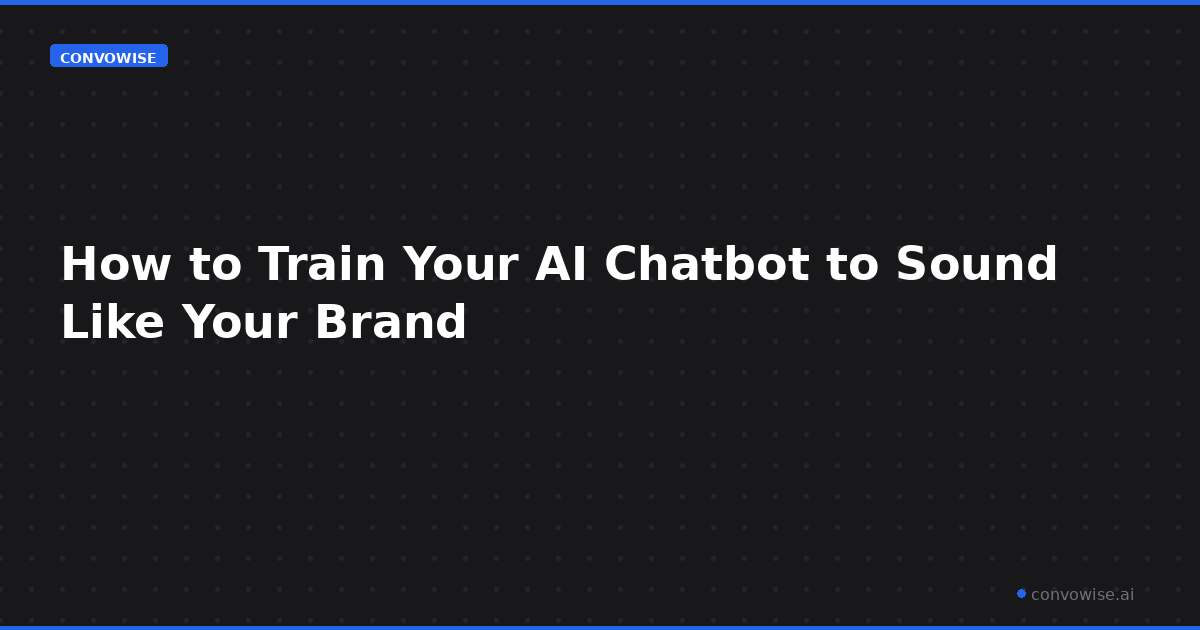 CONVOWISE

How to Train Your AI Chatbot to Sound Like Your Brand

convowise.ai